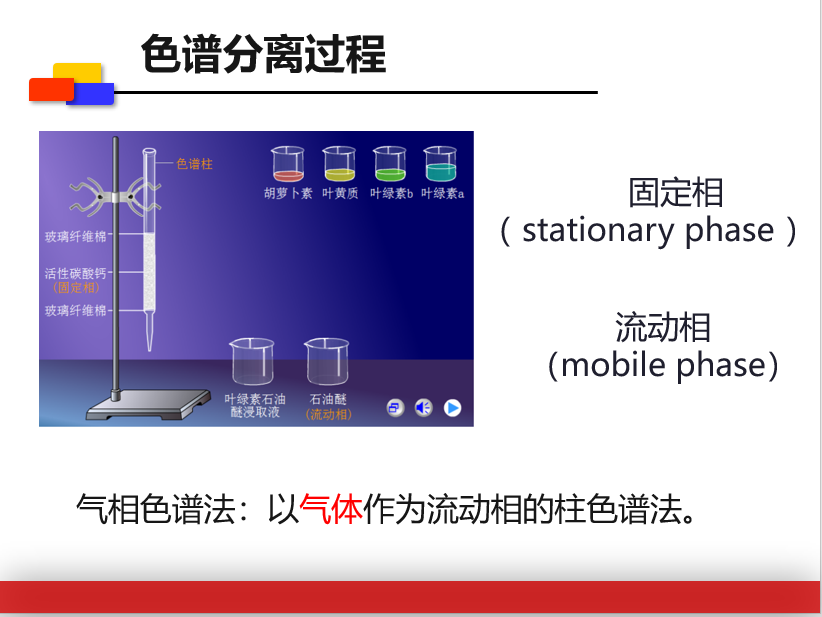 色谱分离过程

色谱柱

胡萝卜素 叶黄质 叶绿素b 叶绿素a

玻璃纤维棉

活性碳酸钙
(固定相)

玻璃纤维棉

叶绿素石油醚浸取液

石油醚
(流动相)

固定相
( stationary phase )

流动相
(mobile phase)

气相色谱法：以气体作为流动相的柱色谱法。